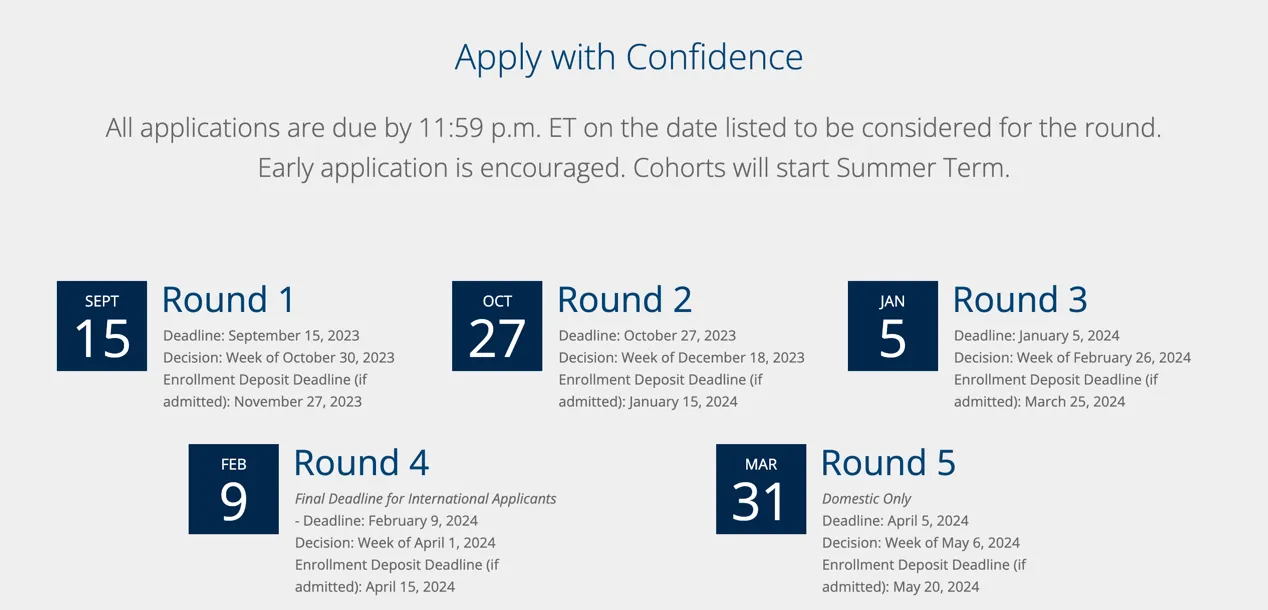 Apply with Confidence

All applications are due by 11:59 p.m. ET on the date listed to be considered for the round. Early application is encouraged. Cohorts will start Summer Term.

SEPT
15

Round 1
Deadline: September 15, 2023
Decision: Week of October 30, 2023
Enrollment Deposit Deadline (if admitted): November 27, 2023

OCT
27

Round 2
Deadline: October 27, 2023
Decision: Week of December 18, 2023
Enrollment Deposit Deadline (if admitted): January 15, 2024

JAN
5

Round 3
Deadline: January 5, 2024
Decision: Week of February 26, 2024
Enrollment Deposit Deadline (if admitted): March 25, 2024

FEB
9

Round 4
Final Deadline for International Applicants
- Deadline: February 9, 2024
Decision: Week of April 1, 2024
Enrollment Deposit Deadline (if admitted): April 15, 2024

MAR
31

Round 5
Domestic Only
Deadline: April 5, 2024
Decision: Week of May 6, 2024
Enrollment Deposit Deadline (if admitted): May 20, 2024